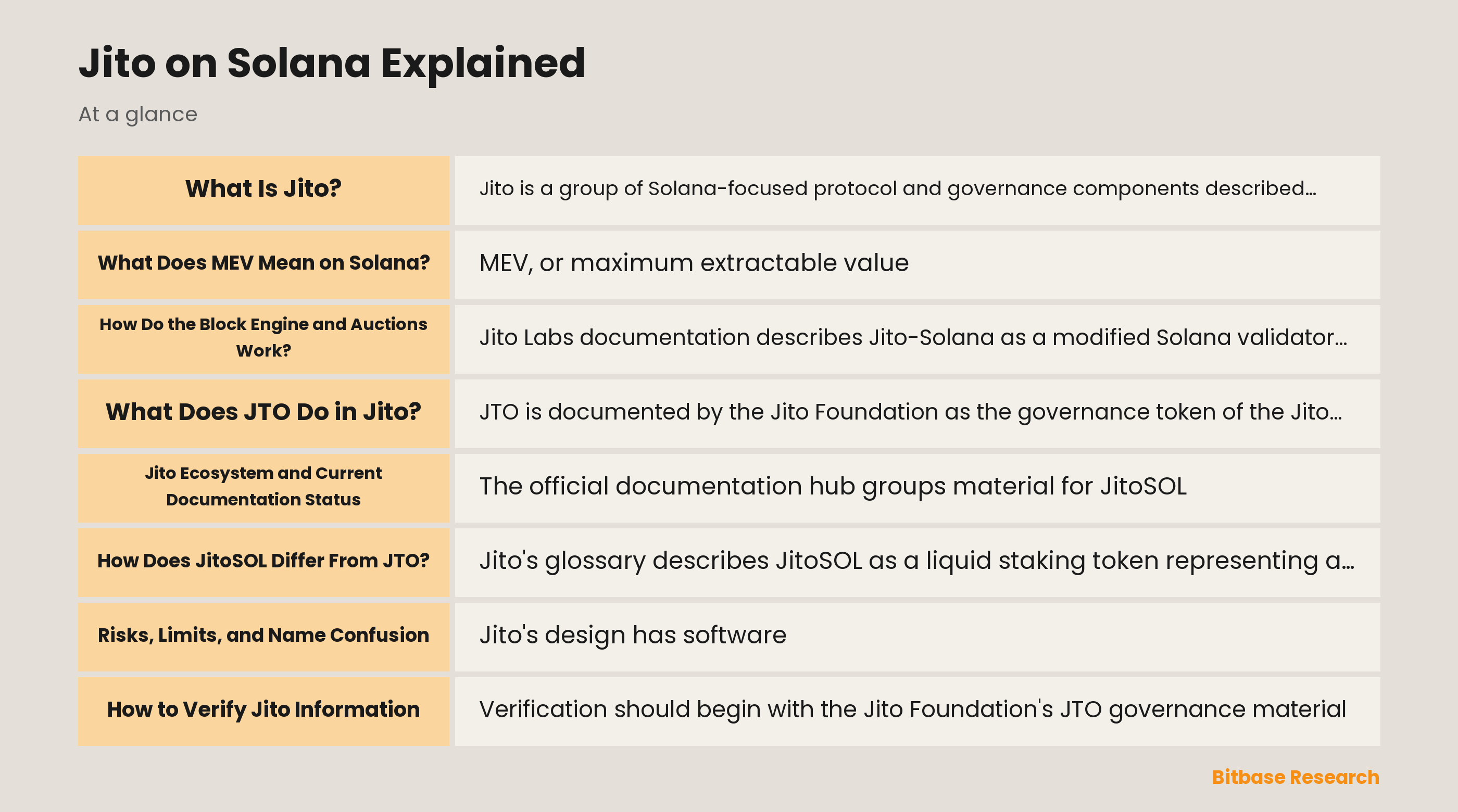 Jito on Solana Explained

At a glance

| What Is Jito? | Jito is a group of Solana-focused protocol and governance components described… |
|---|---|
| What Does MEV Mean on Solana? | MEV, or maximum extractable value |
| How Do the Block Engine and Auctions Work? | Jito Labs documentation describes Jito-Solana as a modified Solana validator… |
| What Does JTO Do in Jito? | JTO is documented by the Jito Foundation as the governance token of the Jito… |
| Jito Ecosystem and Current Documentation Status | The official documentation hub groups material for JitoSOL |
| How Does JitoSOL Differ From JTO? | Jito's glossary describes JitoSOL as a liquid staking token representing a… |
| Risks, Limits, and Name Confusion | Jito's design has software |
| How to Verify Jito Information | Verification should begin with the Jito Foundation's JTO governance material |

Bitbase Research